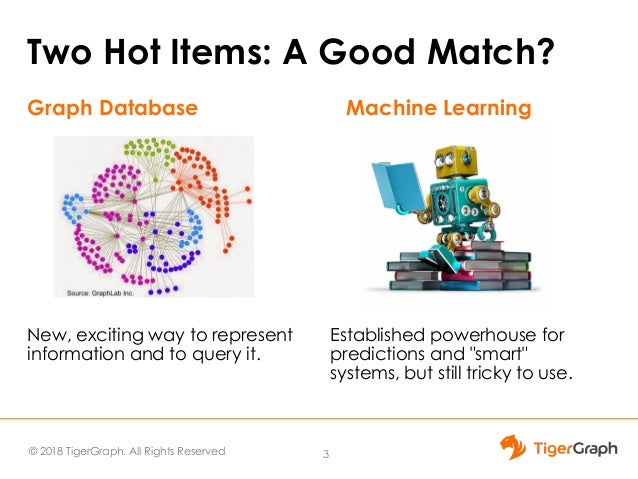 Two Hot Items: A Good Match?

Graph Database

Source: GraphLab Inc.

New, exciting way to represent information and to query it.

Machine Learning

Established powerhouse for predictions and "smart" systems, but still tricky to use.

© 2018 TigerGraph. All Rights Reserved

3

TigerGraph